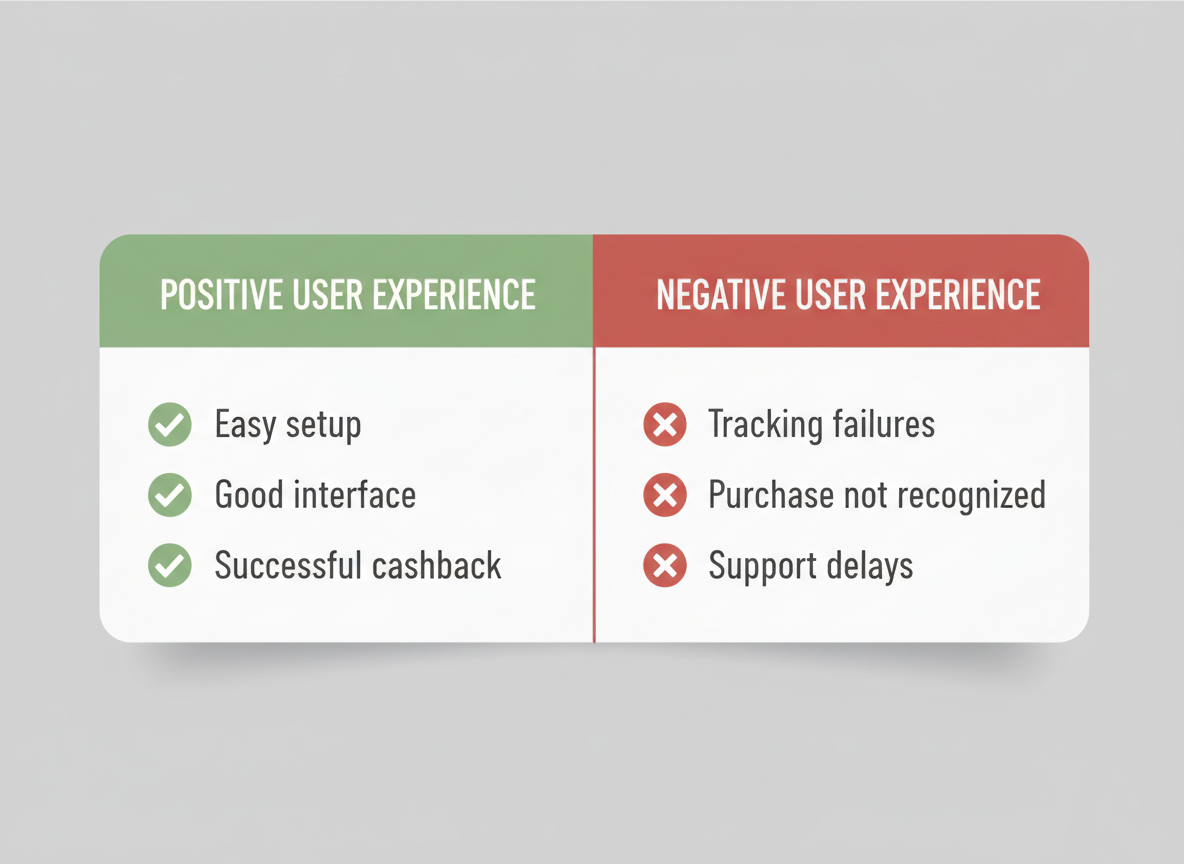 | POSITIVE USER EXPERIENCE | NEGATIVE USER EXPERIENCE |
|---|---|
| Easy setup | Tracking failures |
| Good interface | Purchase not recognized |
| Successful cashback | Support delays |